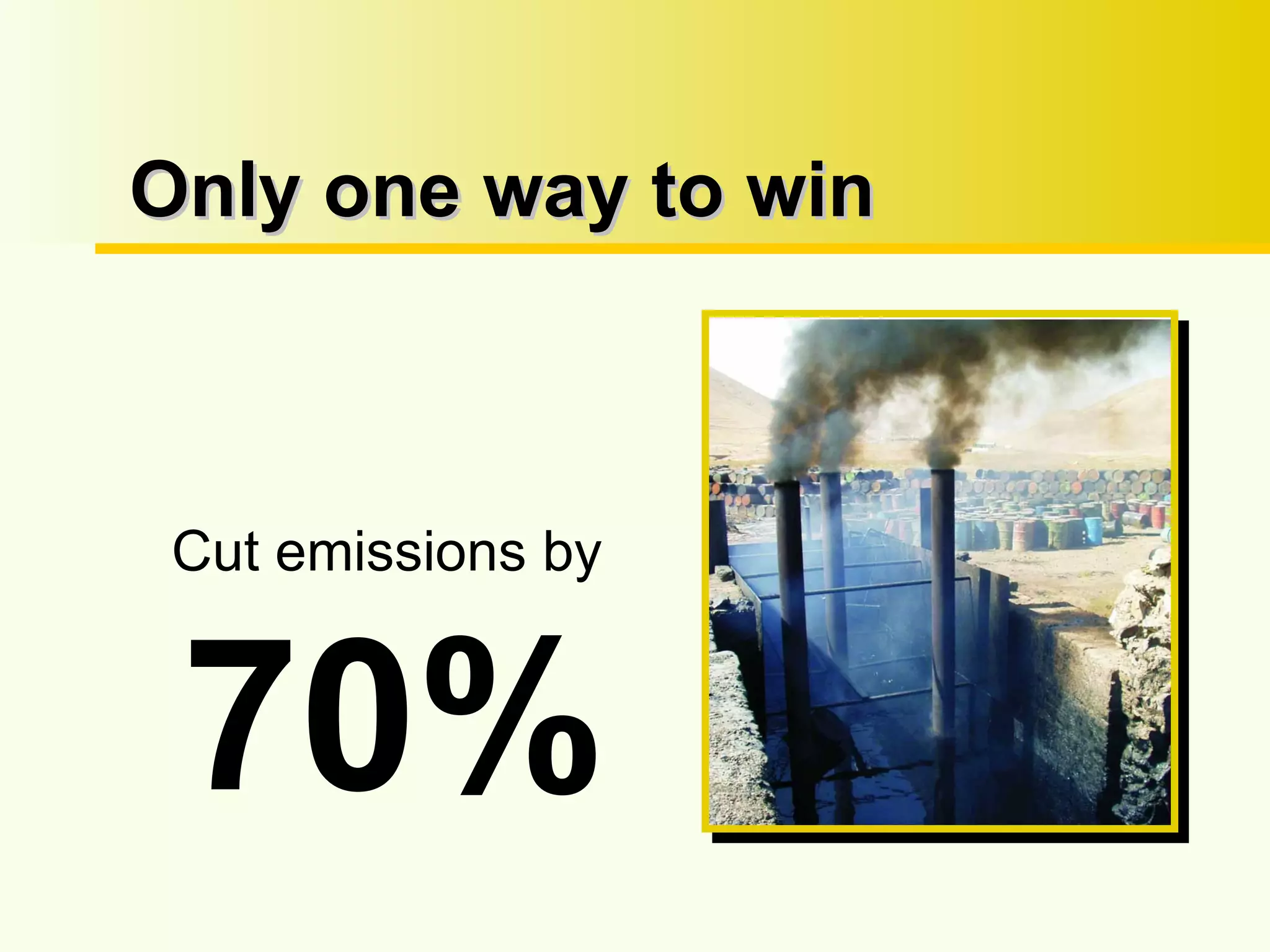 Only one way to win

Cut emissions by

70%